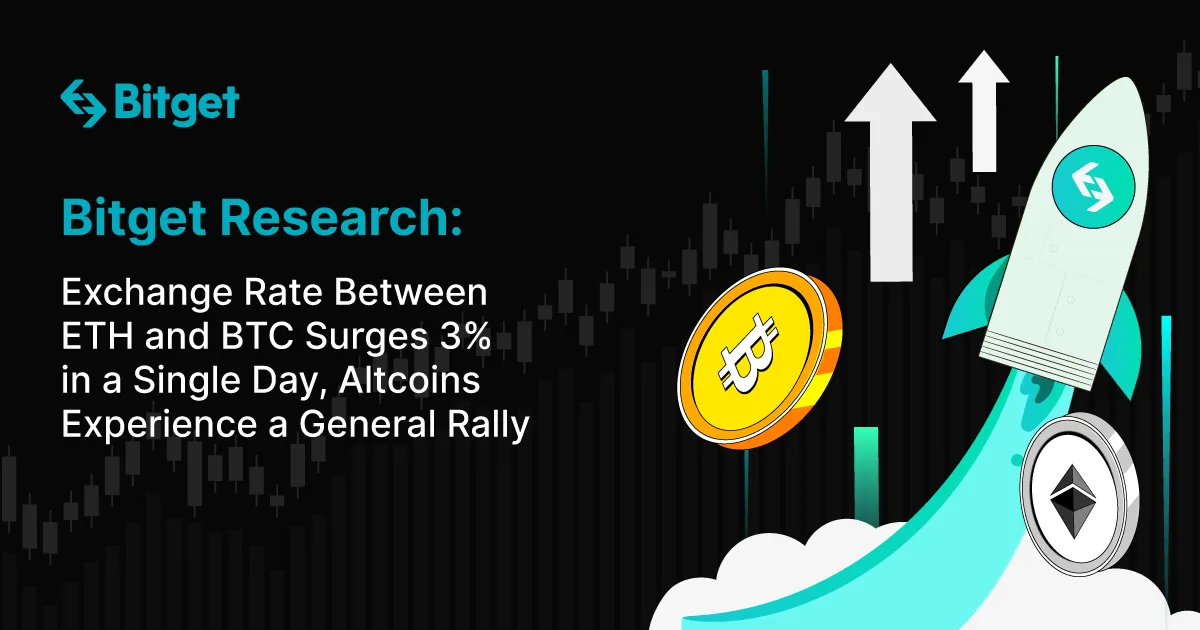 Bitget

Bitget Research:

Exchange Rate Between ETH and BTC Surges 3% in a Single Day, Altcoins Experience a General Rally